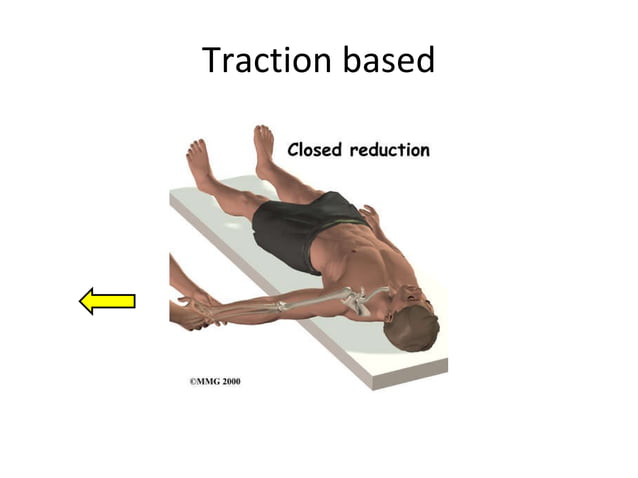 Traction based

Closed reduction

©MMG 2000